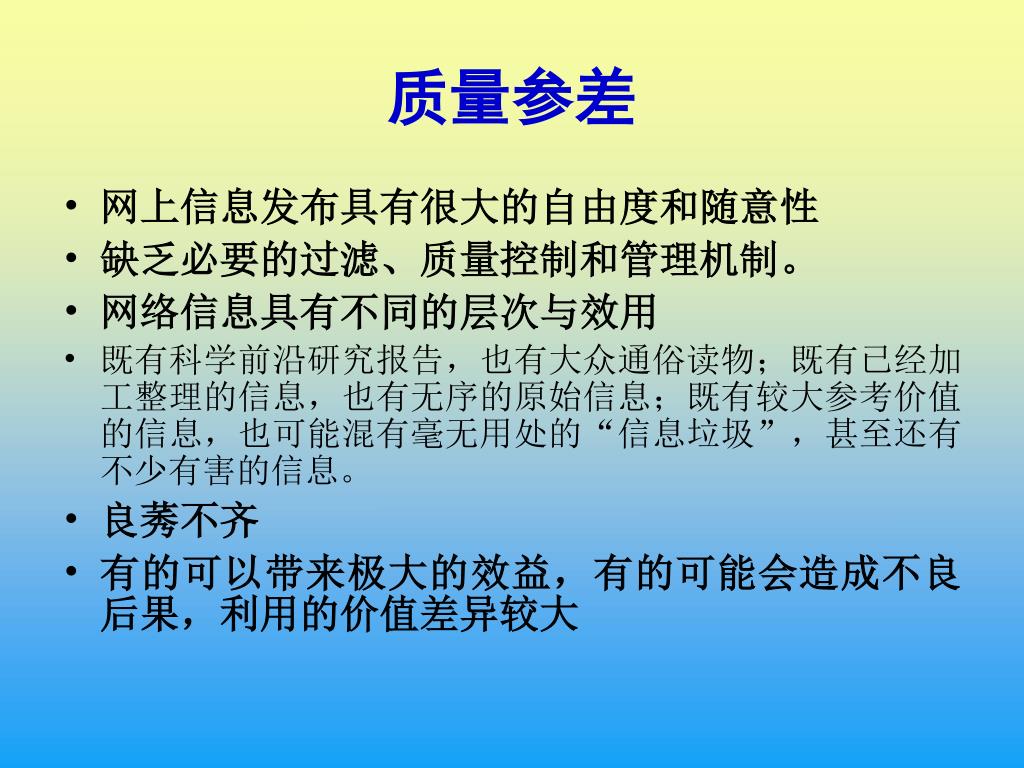 质量参差

• 网上信息发布具有很大的自由度和随意性
• 缺乏必要的过滤、质量控制和管理机制。
• 网络信息具有不同的层次与效用
• 既有科学前沿研究报告，也有大众通俗读物；既有已经加工整理的信息，也有无序的原始信息；既有较大参考价值的信息，也可能混有毫无用处的“信息垃圾”，甚至还有不少有害的信息。
• 良莠不齐
• 有的可以带来极大的效益，有的可能会造成不良后果，利用的价值差异较大